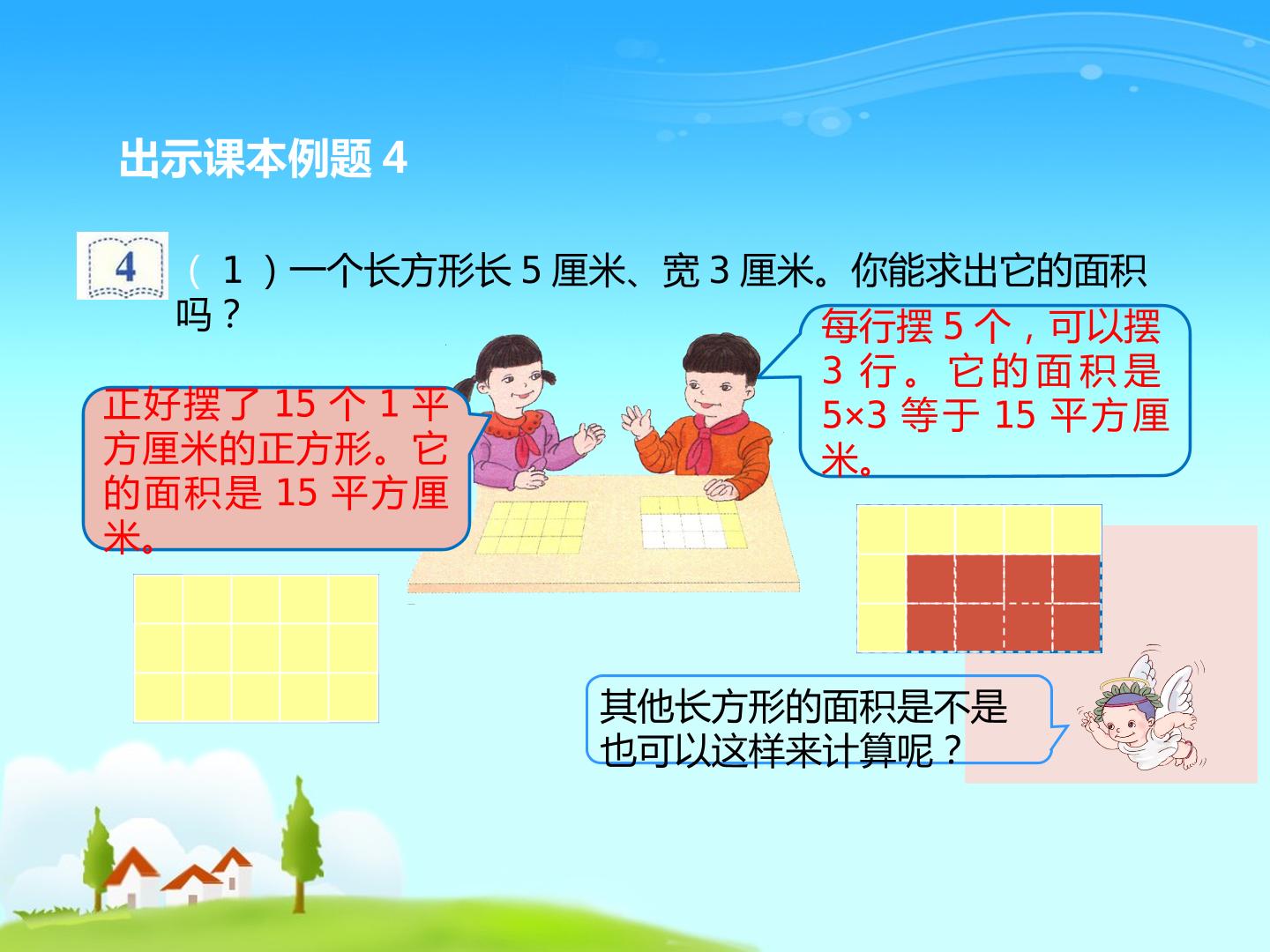 出示课本例题4

4

（1）一个长方形长5厘米、宽3厘米。你能求出它的面积吗？

正好摆了15个1平方厘米的正方形。它的面积是15平方厘米。

每行摆5个，可以摆3行。它的面积是5×3等于15平方厘米。

其他长方形的面积是不是也可以这样来计算呢？